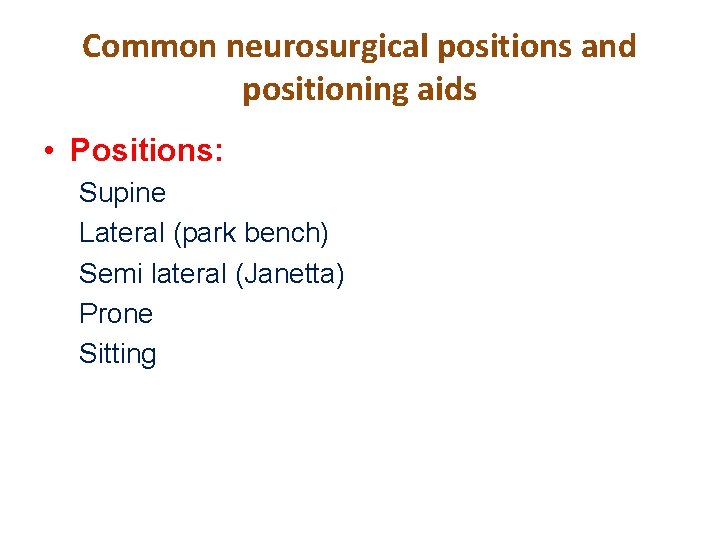 Common neurosurgical positions and positioning aids

• Positions:
Supine
Lateral (park bench)
Semi lateral (Janetta)
Prone
Sitting